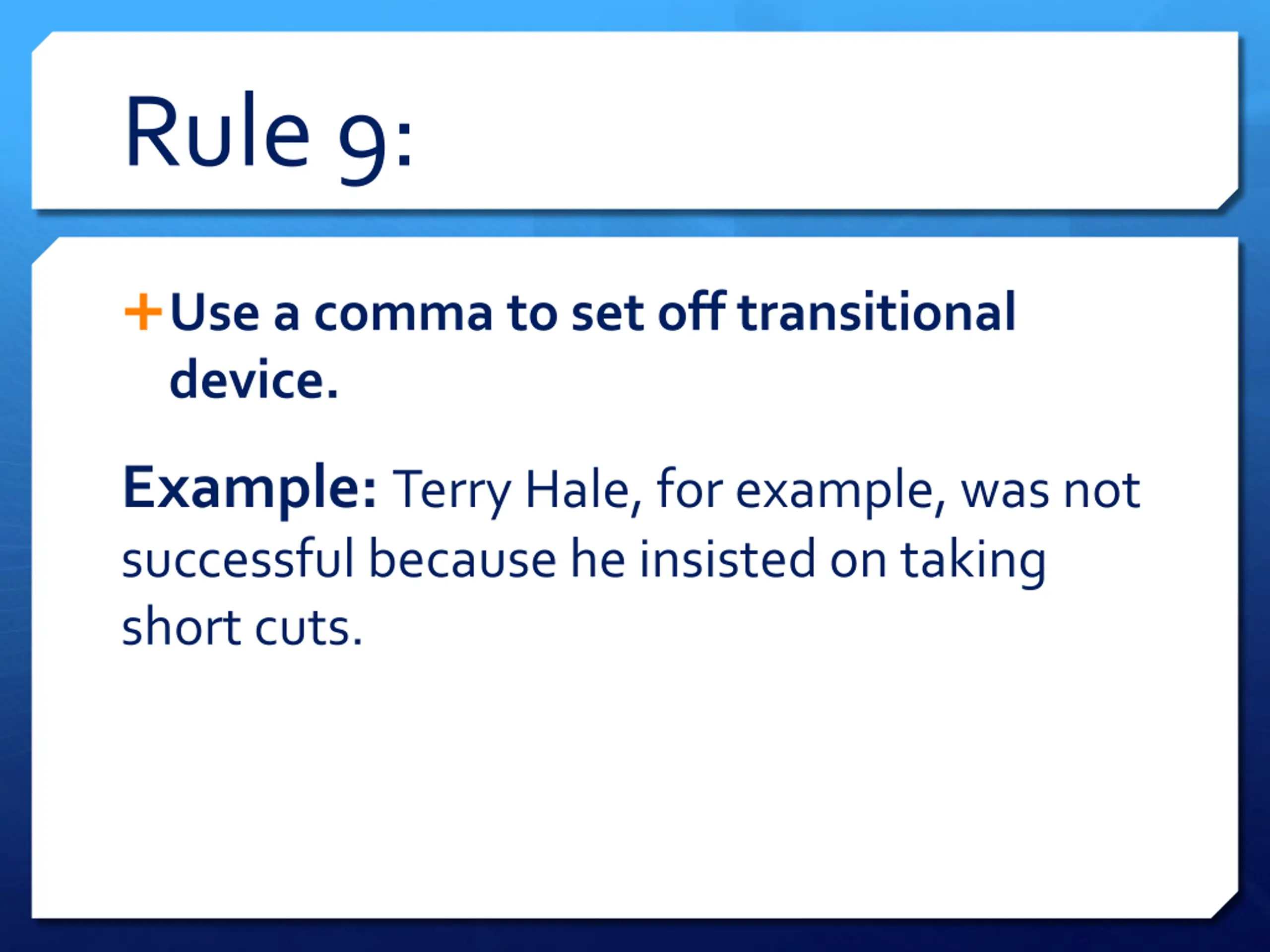 Rule 9:

+ Use a comma to set off transitional device.

Example: Terry Hale, for example, was not successful because he insisted on taking short cuts.